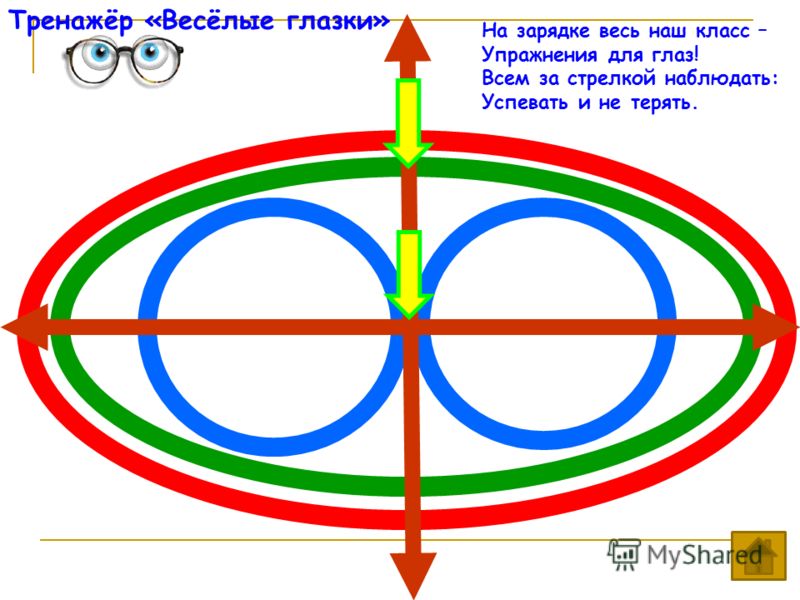 Тренажёр «Весёлые глазки»

На зарядке весь наш класс –
Упражнения для глаз!
Всем за стрелкой наблюдать:
Успевать и не терять.

MyShared